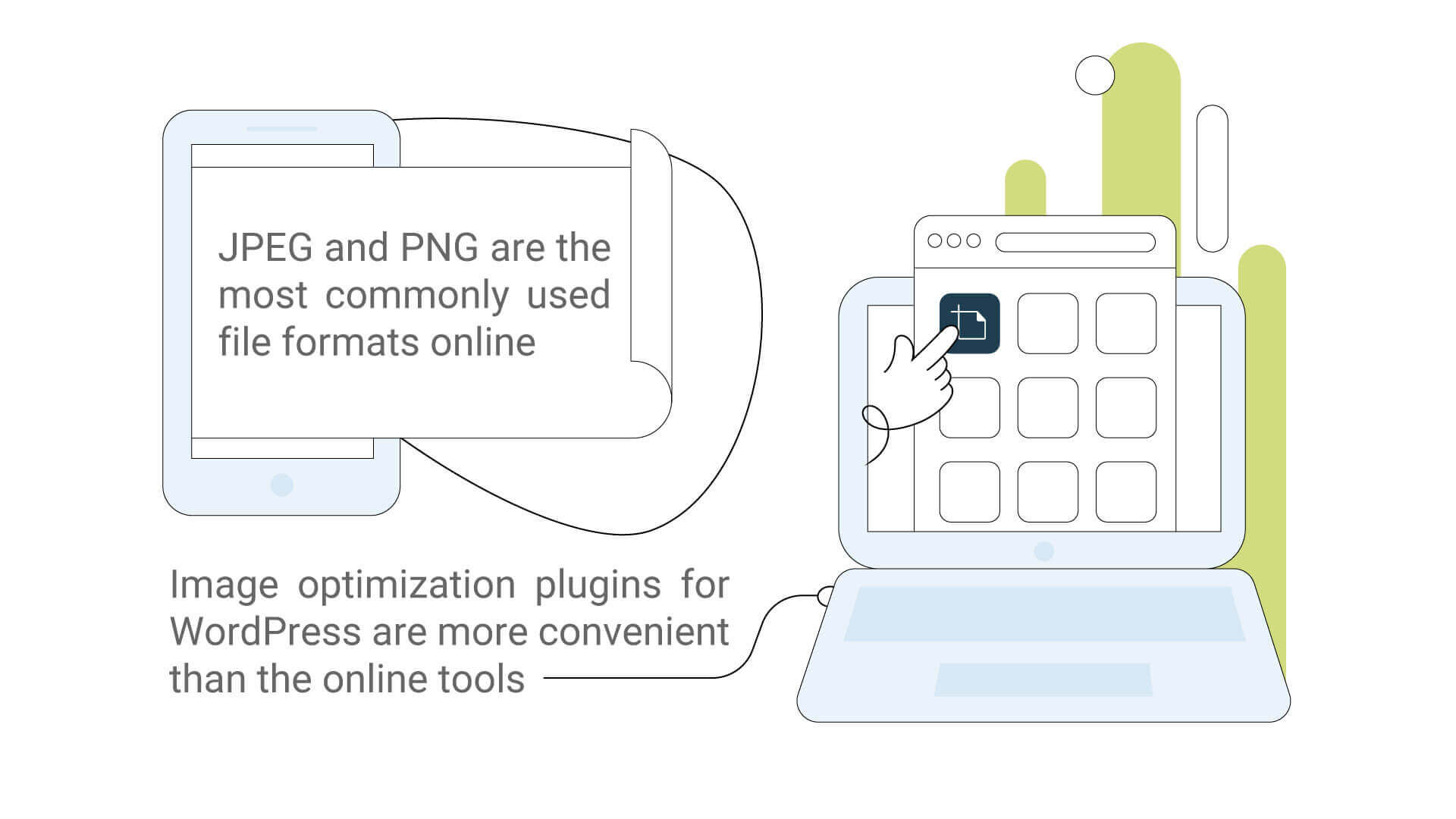 JPEG and PNG are the most commonly used file formats online

Image optimization plugins for WordPress are more convenient than the online tools